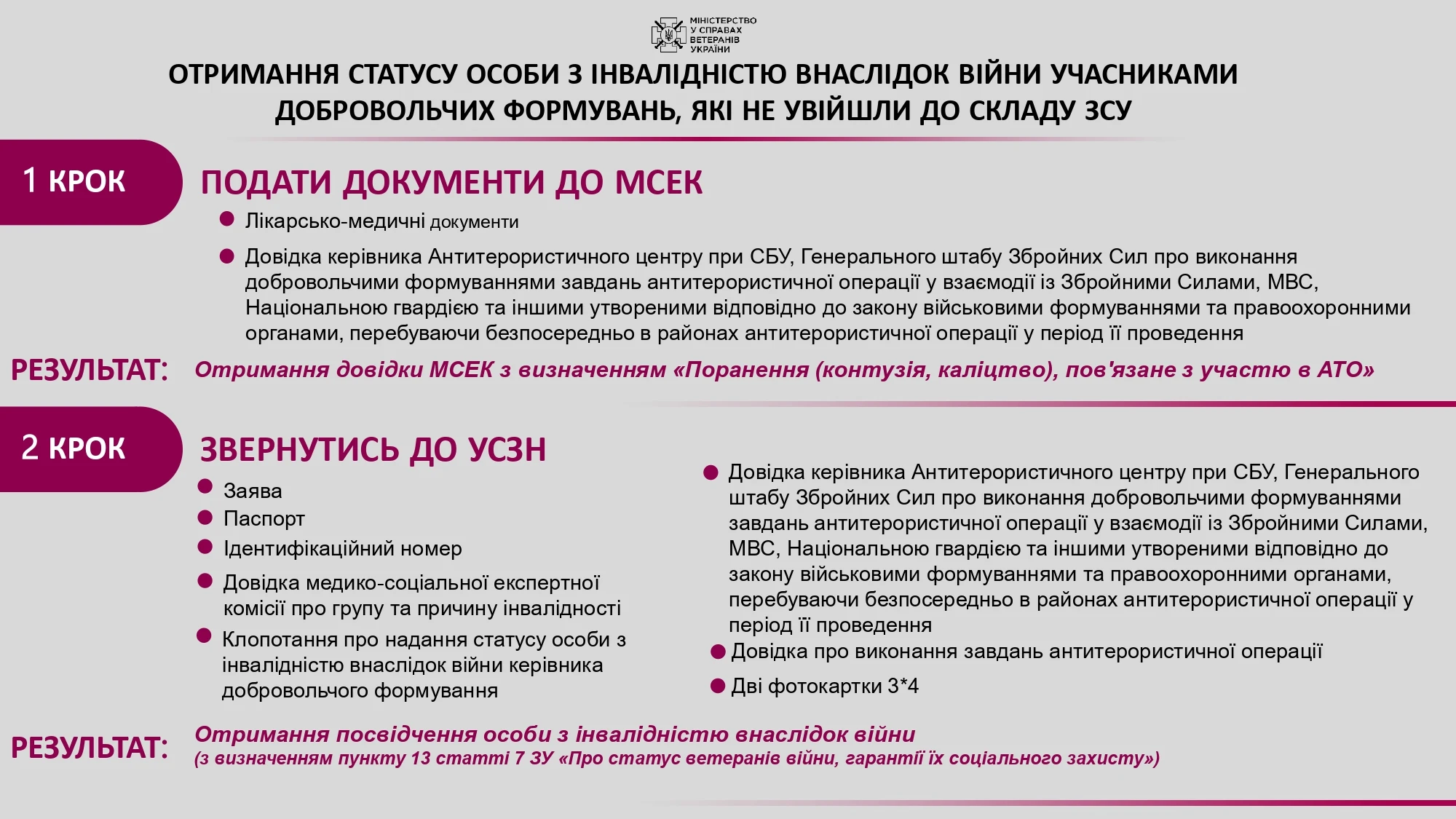 МІНІСТЕРСТВО У СПРАВАХ ВЕТЕРАНІВ УКРАЇНИ

ОТРИМАННЯ СТАТУСУ ОСОБИ З ІНВАЛІДНІСТЮ ВНАСЛІДОК ВІЙНИ УЧАСНИКАМИ ДОБРОВОЛЬЧИХ ФОРМУВАНЬ, ЯКІ НЕ УВІЙШЛИ ДО СКЛАДУ ЗСУ

1 КРОК

ПОДАТИ ДОКУМЕНТИ ДО МСЕК

Лікарсько-медичні документи

Довідка керівника Антитерористичного центру при СБУ, Генерального штабу Збройних Сил про виконання добровольчими формуваннями завдань антитерористичної операції у взаємодії із Збройними Силами, МВС, Національною гвардією та іншими утвореними відповідно до закону військовими формуваннями та правоохоронними органами, перебуваючи безпосередньо в районах антитерористичної операції у період її проведення

РЕЗУЛЬТАТ: Отримання довідки МСЕК з визначенням «Поранення (контузія, каліцтво), пов'язане з участю в АТО»

2 КРОК

ЗВЕРНУТИСЬ ДО УСЗН

Заява

Паспорт

Ідентифікаційний номер

Довідка медико-соціальної експертної комісії про групу та причину інвалідності

Клопотання про надання статусу особи з інвалідністю внаслідок війни керівника добровольчого формування

Довідка керівника Антитерористичного центру при СБУ, Генерального штабу Збройних Сил про виконання добровольчими формуваннями завдань антитерористичної операції у взаємодії із Збройними Силами, МВС, Національною гвардією та іншими утвореними відповідно до закону військовими формуваннями та правоохоронними органами, перебуваючи безпосередньо в районах антитерористичної операції у період її проведення

Довідка про виконання завдань антитерористичної операції

Дві фотокартки 3*4

РЕЗУЛЬТАТ: Отримання посвідчення особи з інвалідністю внаслідок війни (з визначенням пункту 13 статті 7 ЗУ «Про статус ветеранів війни, гарантії їх соціального захисту»)